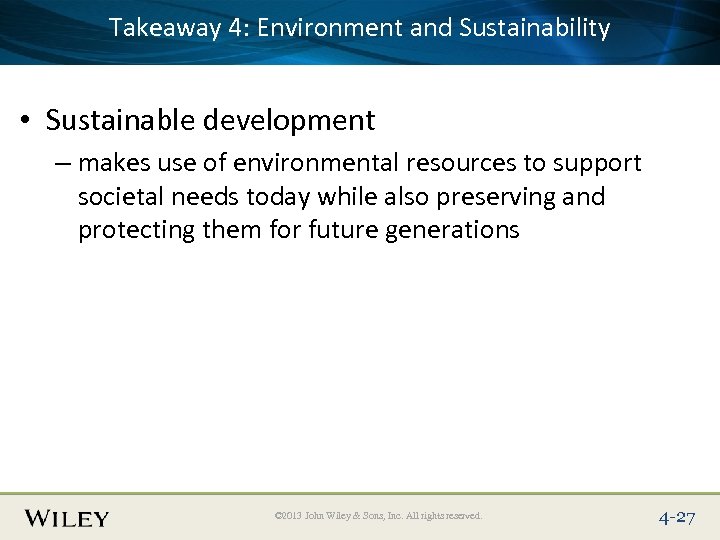 Takeaway 4: Environment and Sustainability

• Sustainable development

– makes use of environmental resources to support societal needs today while also preserving and protecting them for future generations

WILEY

©2013 John Wiley & Sons, Inc. All rights reserved.

4-27